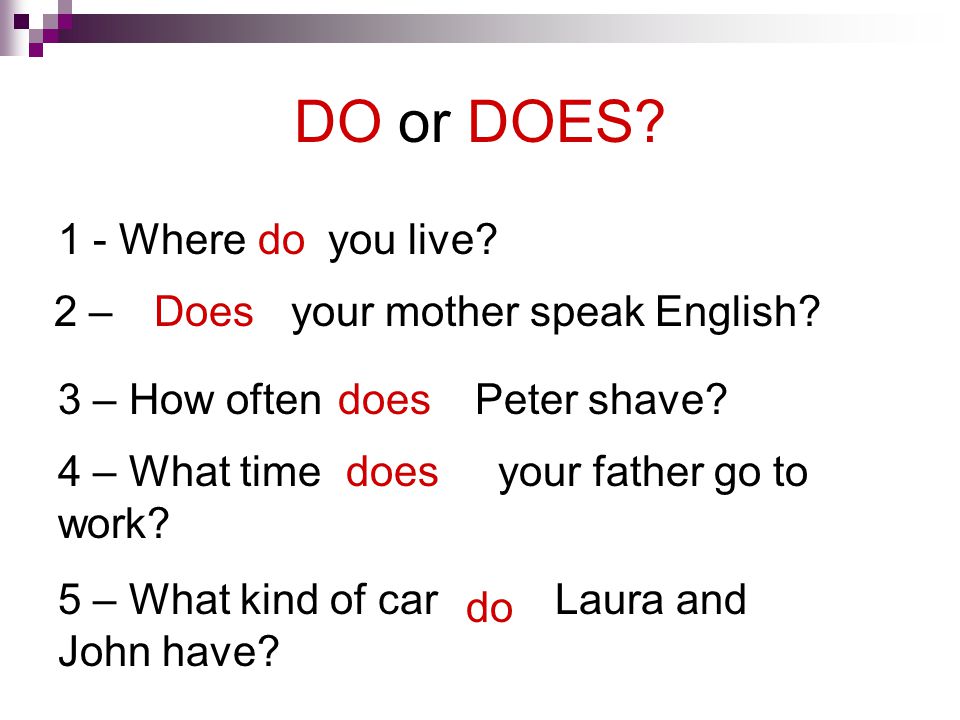 DO or DOES?

1 - Where do you live?

2 – Does your mother speak English?

3 – How often does Peter shave?

4 – What time does your father go to work?

5 – What kind of car do Laura and John have?